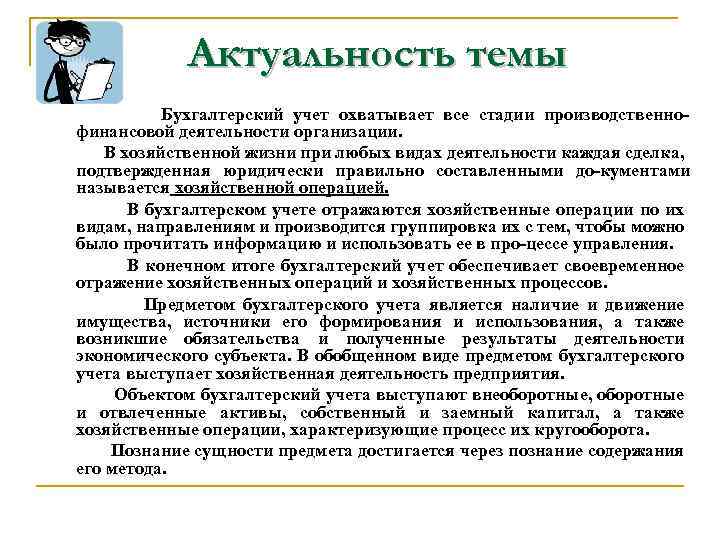 Актуальность темы

Бухгалтерский учет охватывает все стадии производственно-финансовой деятельности организации.

В хозяйственной жизни при любых видах деятельности каждая сделка, подтвержденная юридически правильно составленными до-кументами называется хозяйственной операцией.

В бухгалтерском учете отражаются хозяйственные операции по их видам, направлениям и производится группировка их с тем, чтобы можно было прочитать информацию и использовать ее в про-цессе управления.

В конечном итоге бухгалтерский учет обеспечивает своевременное отражение хозяйственных операций и хозяйственных процессов.

Предметом бухгалтерского учета является наличие и движение имущества, источники его формирования и использования, а также возникшие обязательства и полученные результаты деятельности экономического субъекта. В обобщенном виде предметом бухгалтерского учета выступает хозяйственная деятельность предприятия.

Объектом бухгалтерский учета выступают внеоборотные, оборотные и отвлеченные активы, собственный и заемный капитал, а также хозяйственные операции, характеризующие процесс их кругооборота.

Познание сущности предмета достигается через познание содержания его метода.